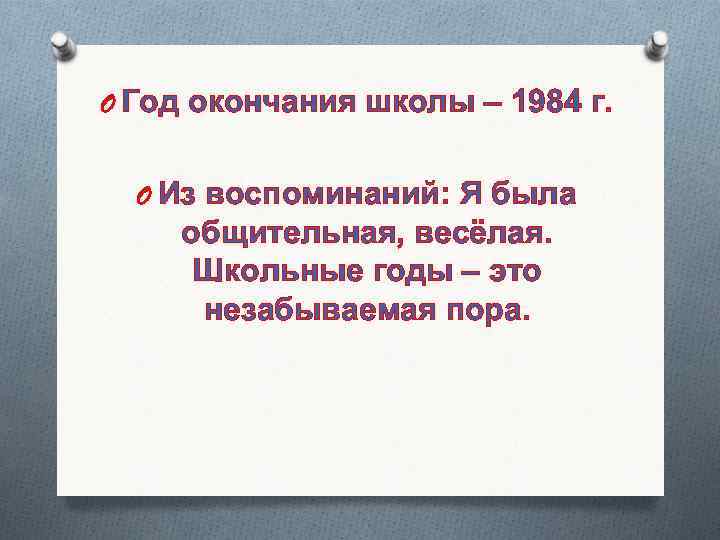 Год окончания школы – 1984 г.

Из воспоминаний: Я была общительная, весёлая. Школьные годы – это незабываемая пора.